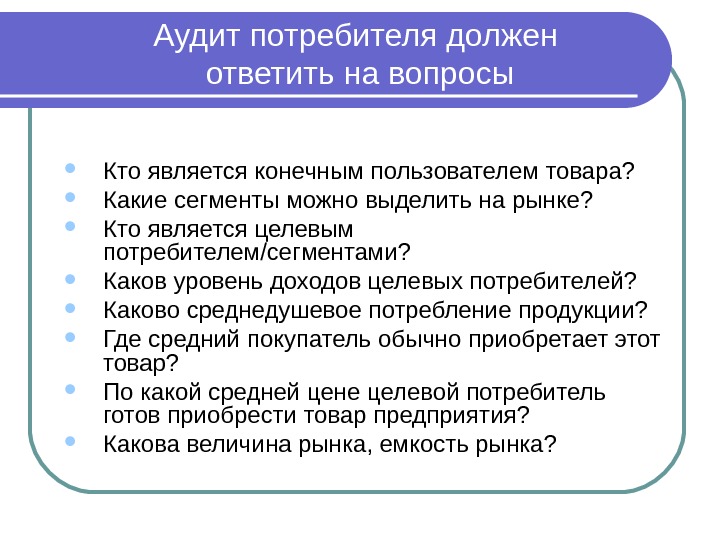 Аудит потребителя должен ответить на вопросы

- Кто является конечным пользователем товара?
- Какие сегменты можно выделить на рынке?
- Кто является целевым потребителем/сегментами?
- Каков уровень доходов целевых потребителей?
- Каково среднедушевое потребление продукции?
- Где средний покупатель обычно приобретает этот товар?
- По какой средней цене целевой потребитель готов приобрести товар предприятия?
- Какова величина рынка, емкость рынка?